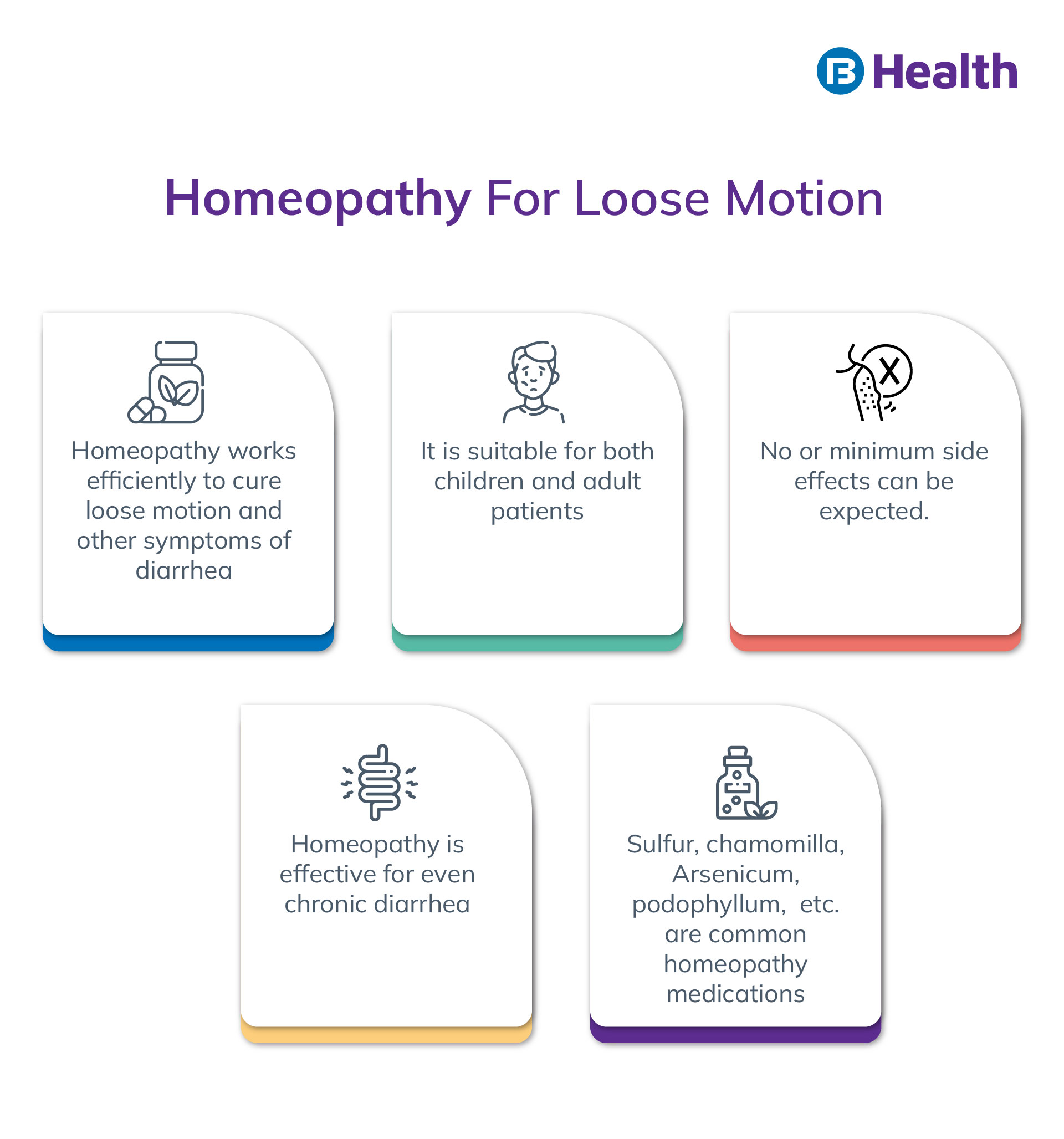 Health

Homeopathy For Loose Motion

Homeopathy works efficiently to cure loose motion and other symptoms of diarrhea

It is suitable for both children and adult patients

No or minimum side effects can be expected.

Homeopathy is effective for even chronic diarrhea

Sulfur, chamomilla, Arsenicum, podophyllum, etc. are common homeopathy medications